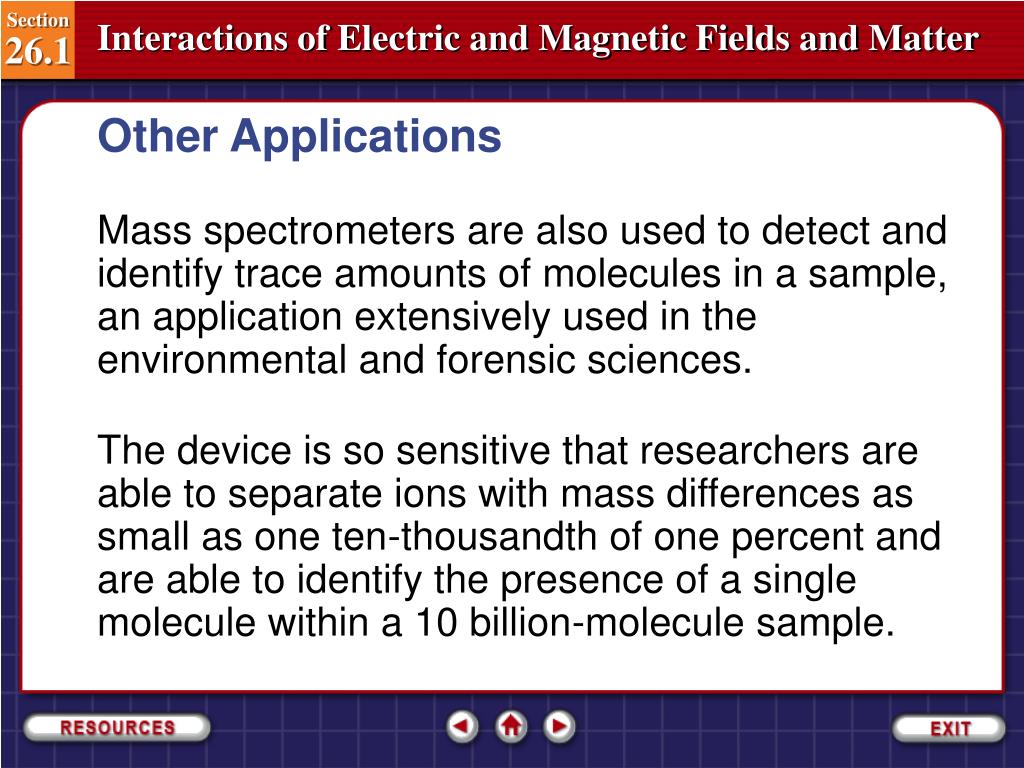 Section
26.1
Interactions of Electric and Magnetic Fields and Matter

Other Applications

Mass spectrometers are also used to detect and identify trace amounts of molecules in a sample, an application extensively used in the environmental and forensic sciences.

The device is so sensitive that researchers are able to separate ions with mass differences as small as one ten-thousandth of one percent and are able to identify the presence of a single molecule within a 10 billion-molecule sample.

RESOURCES
EXIT